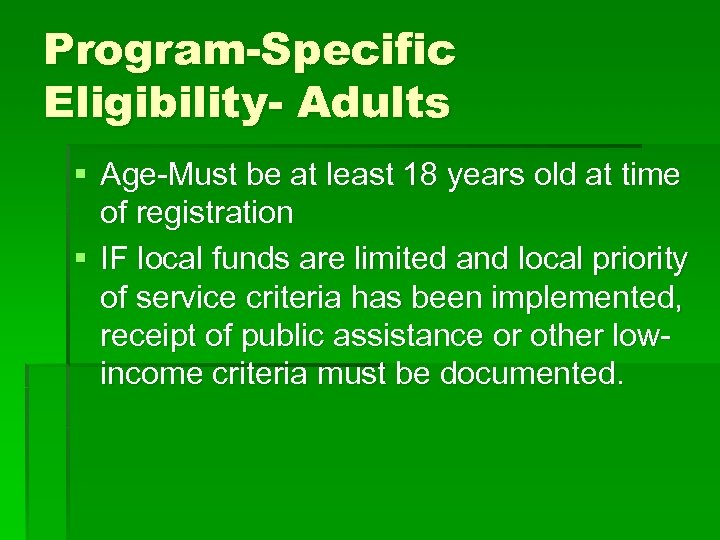 Program-Specific Eligibility- Adults

▪ Age-Must be at least 18 years old at time of registration

▪ IF local funds are limited and local priority of service criteria has been implemented, receipt of public assistance or other low-income criteria must be documented.